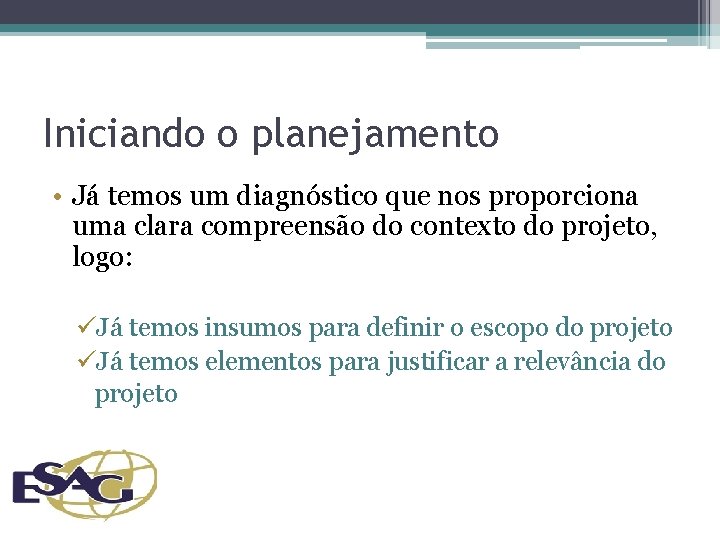 Iniciando o planejamento

• Já temos um diagnóstico que nos proporciona uma clara compreensão do contexto do projeto, logo:

✓Já temos insumos para definir o escopo do projeto
✓Já temos elementos para justificar a relevância do projeto

ESAG